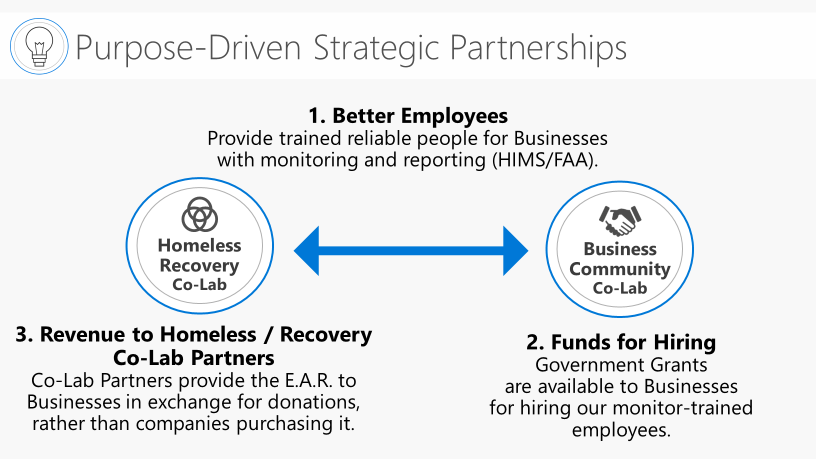 Purpose-Driven Strategic Partnerships

1. Better Employees
Provide trained reliable people for Businesses with monitoring and reporting (HIMS/FAA).

Homeless Recovery Co-Lab

Business Community Co-Lab

3. Revenue to Homeless / Recovery Co-Lab Partners
Co-Lab Partners provide the E.A.R. to Businesses in exchange for donations, rather than companies purchasing it.

2. Funds for Hiring
Government Grants are available to Businesses for hiring our monitor-trained employees.